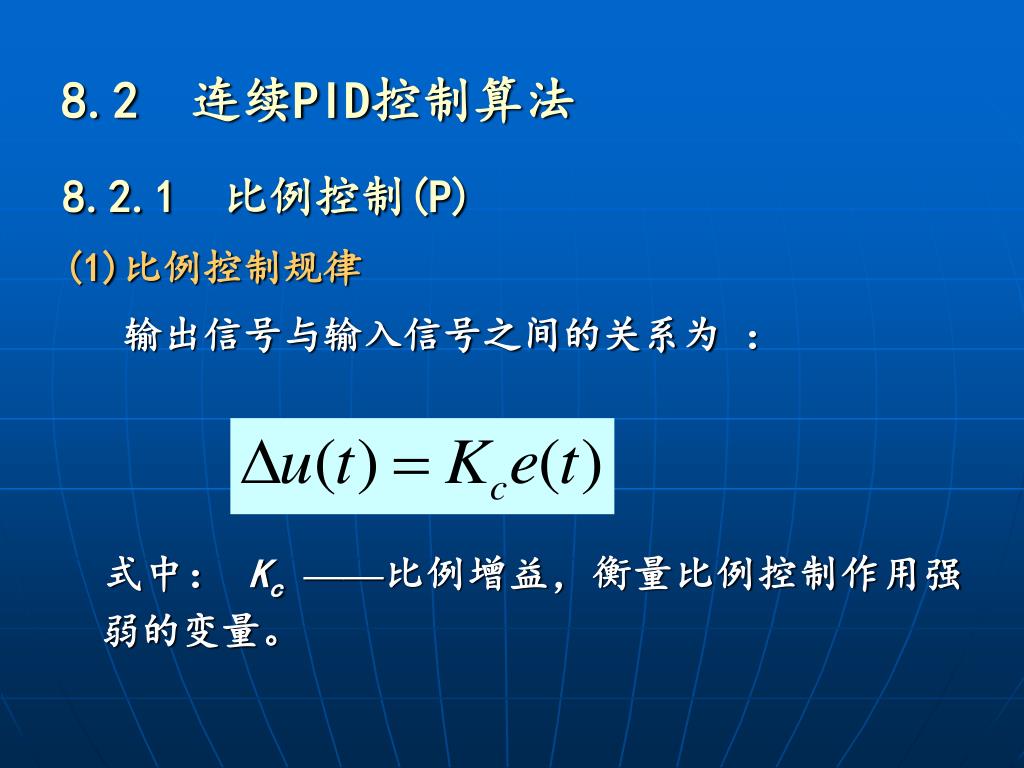 8.2　连续PID控制算法

8.2.1　比例控制(P)

(1)比例控制规律

输出信号与输入信号之间的关系为 ：

$\Delta u(t) = K_c e(t)$

式中： $K_c$ ——比例增益，衡量比例控制作用强弱的变量。